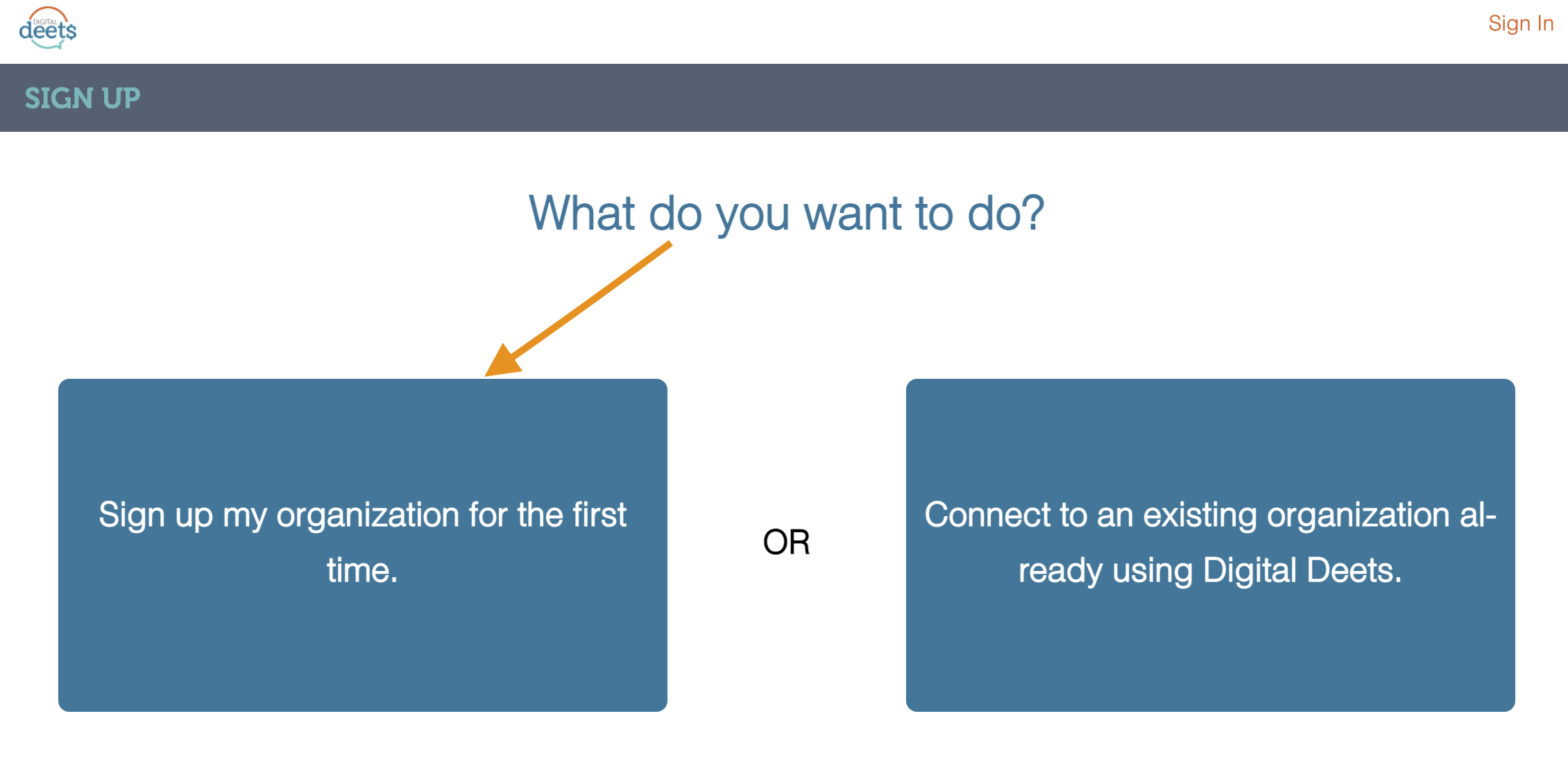 DIGITAL deets

Sign In

SIGN UP

What do you want to do?

Sign up my organization for the first time.

OR

Connect to an existing organization already using Digital Deets.